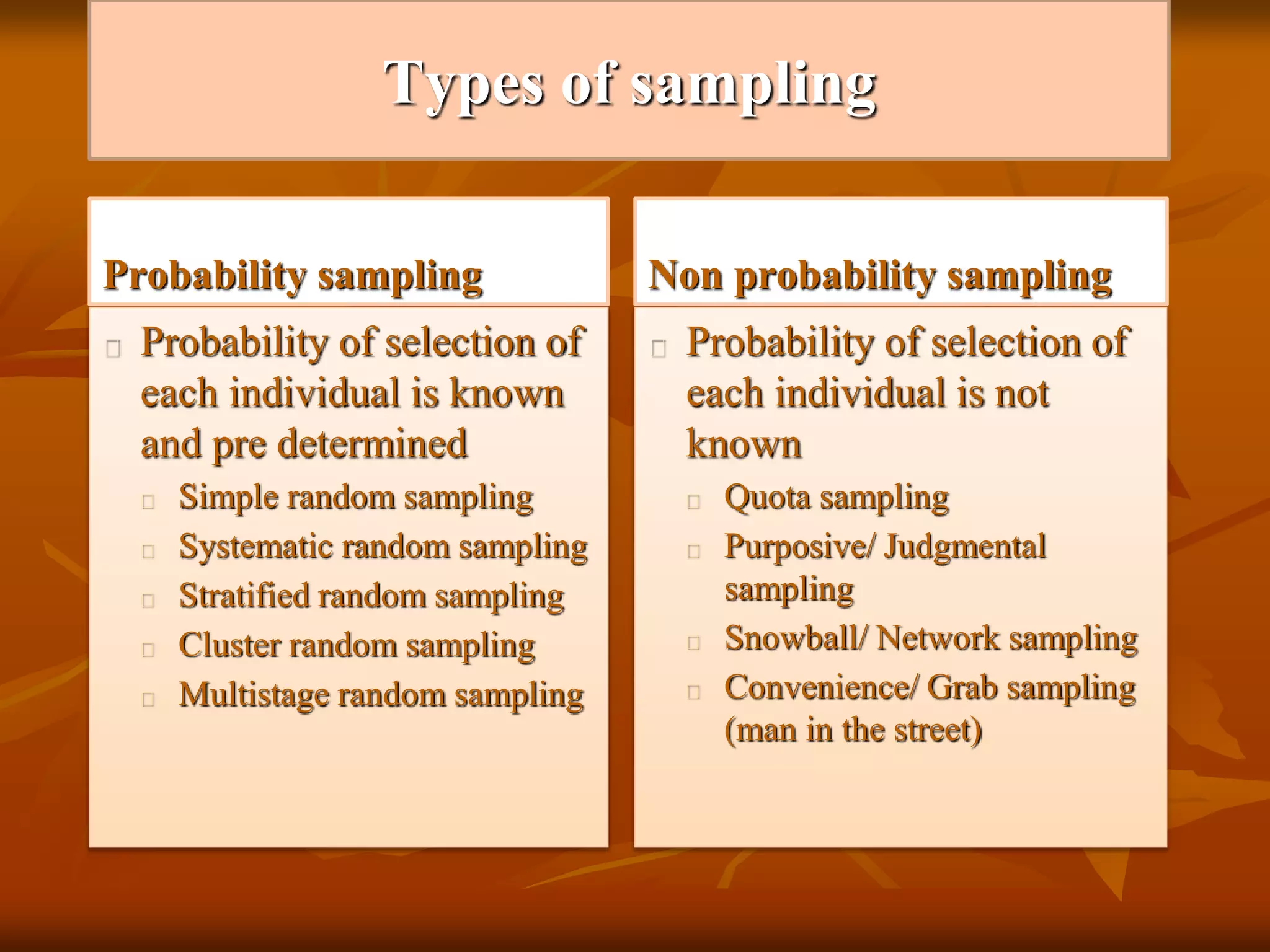 Types of sampling

Probability sampling

Probability of selection of each individual is known and pre determined

Simple random sampling

Systematic random sampling

Stratified random sampling

Cluster random sampling

Multistage random sampling

Non probability sampling

Probability of selection of each individual is not known

Quota sampling

Purposive/ Judgmental sampling

Snowball/ Network sampling

Convenience/ Grab sampling (man in the street)